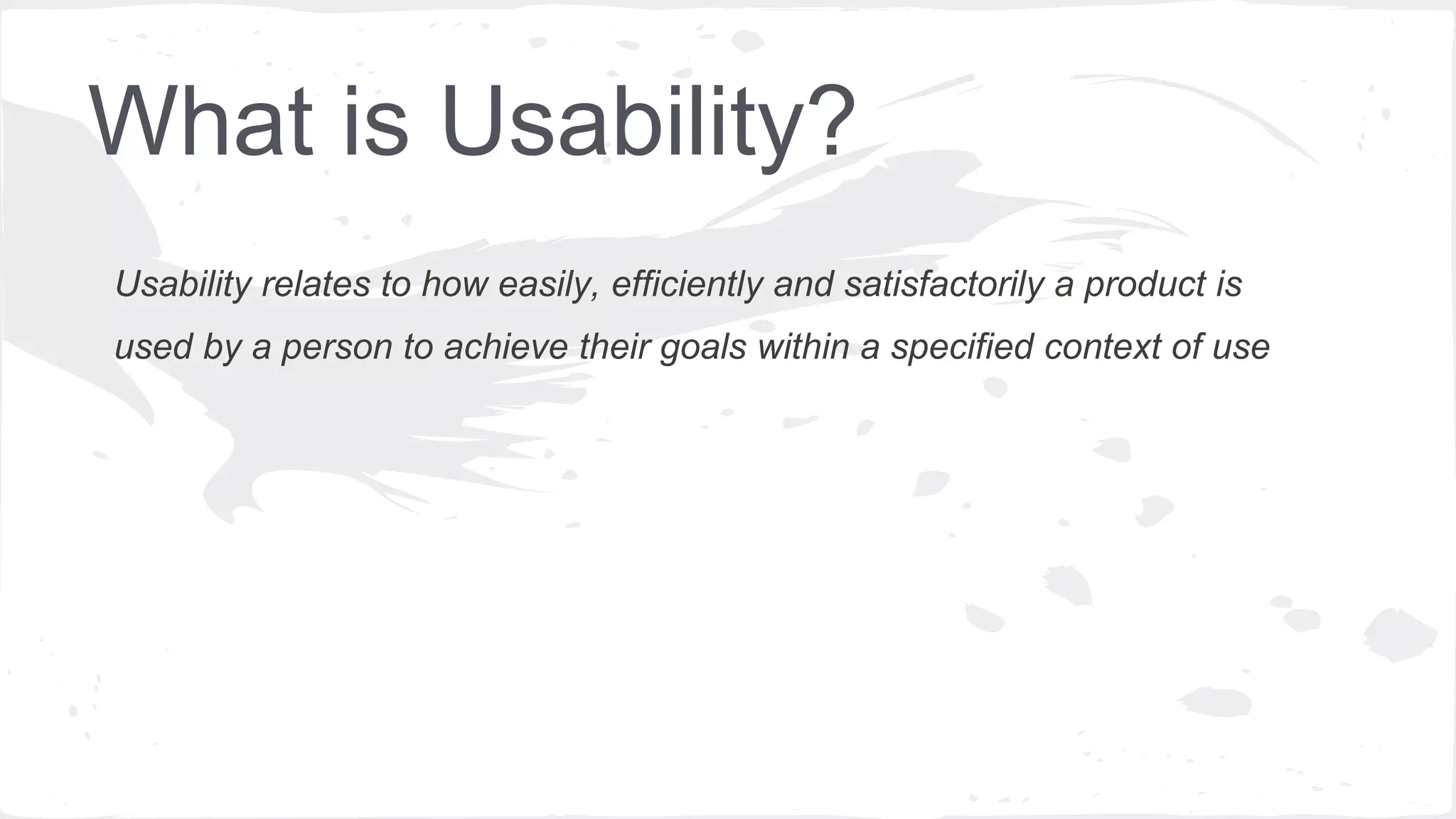 What is Usability?

Usability relates to how easily, efficiently and satisfactorily a product is used by a person to achieve their goals within a specified context of use